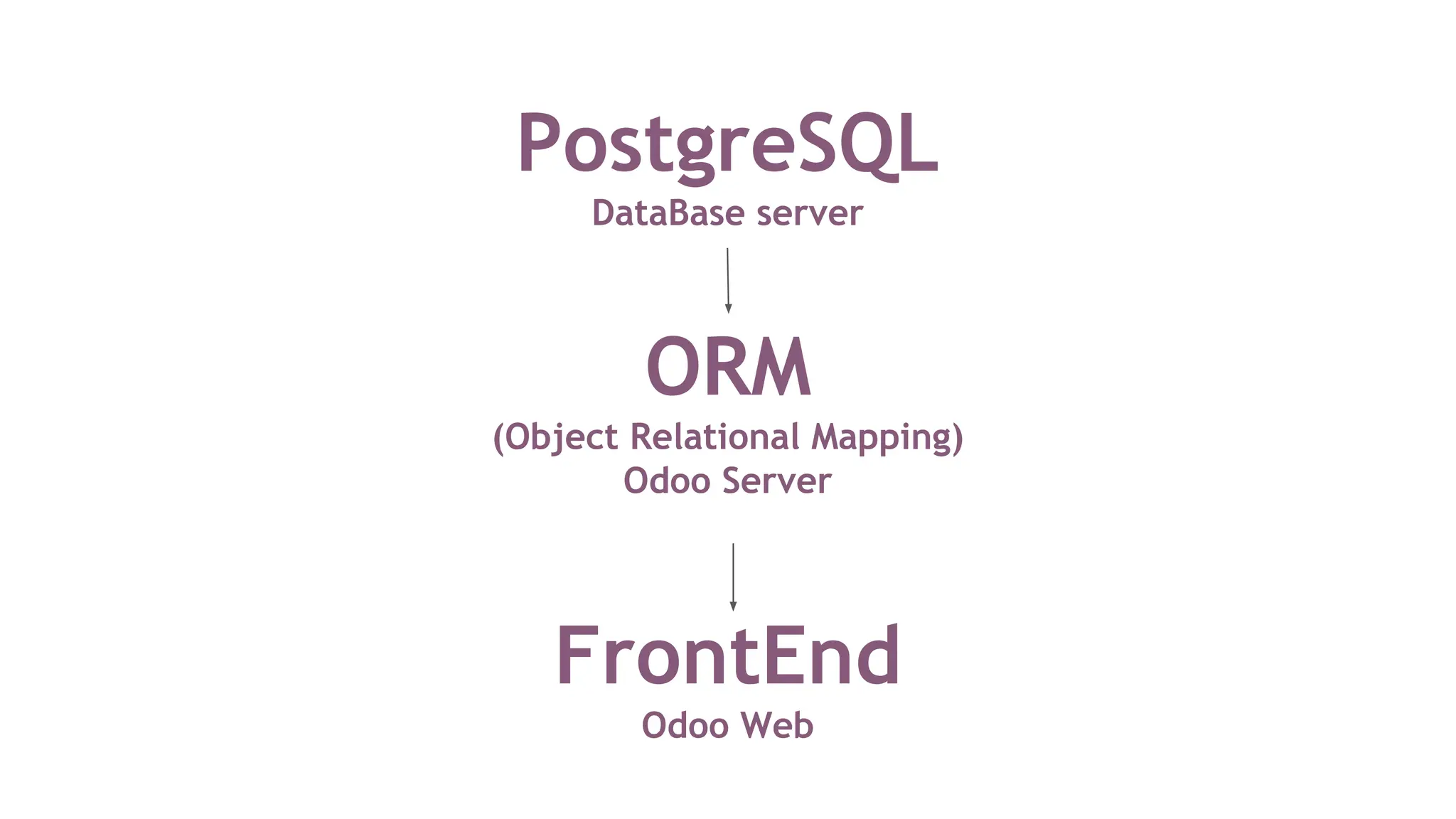 PostgreSQL
DataBase server

ORM
(Object Relational Mapping)
Odoo Server

FrontEnd
Odoo Web